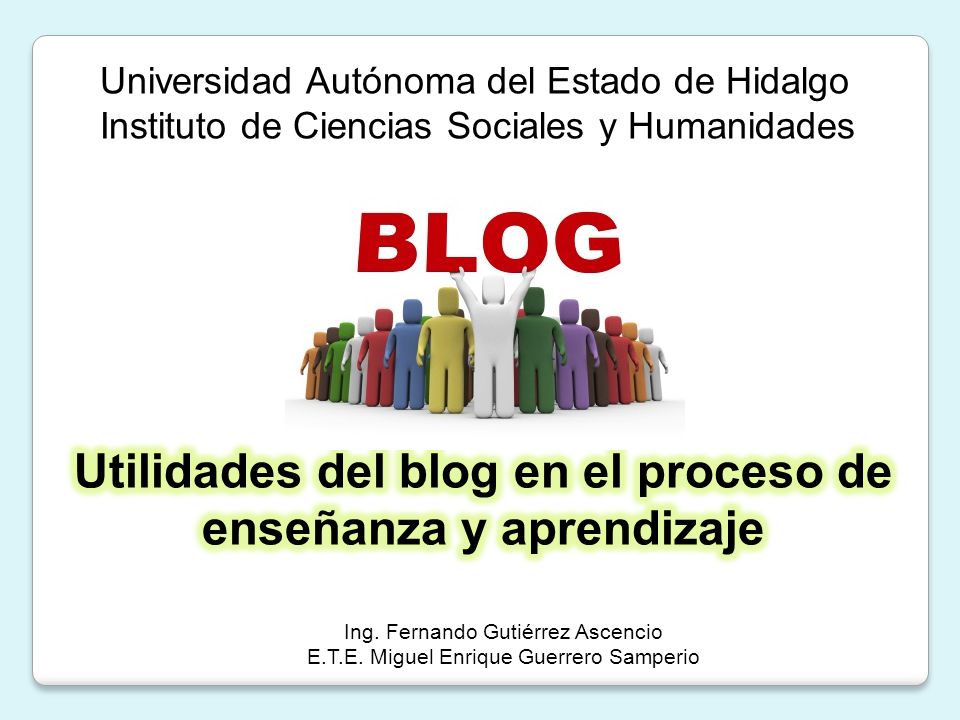 Universidad Autónoma del Estado de Hidalgo
Instituto de Ciencias Sociales y Humanidades

BLOG

Utilidades del blog en el proceso de enseñanza y aprendizaje

Ing. Fernando Gutiérrez Ascencio
E.T.E. Miguel Enrique Guerrero Samperio